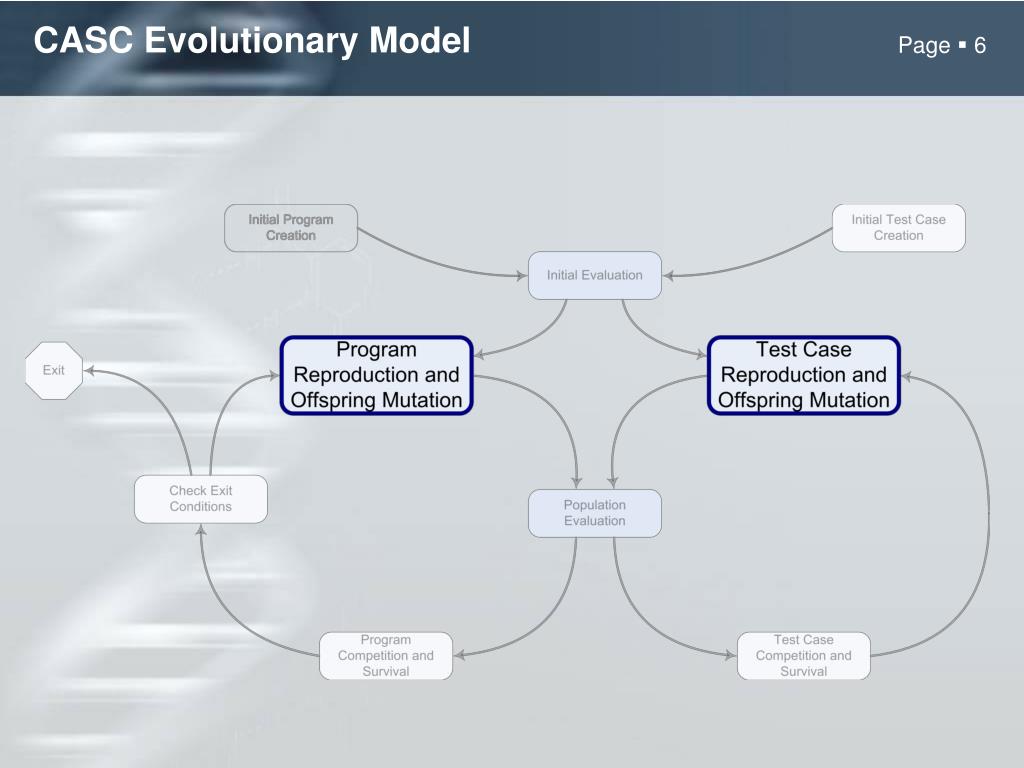 CASC Evolutionary Model

Page ▪ 6

Initial Program Creation

Initial Test Case Creation

Initial Evaluation

Exit

Program Reproduction and Offspring Mutation

Test Case Reproduction and Offspring Mutation

Check Exit Conditions

Population Evaluation

Program Competition and Survival

Test Case Competition and Survival